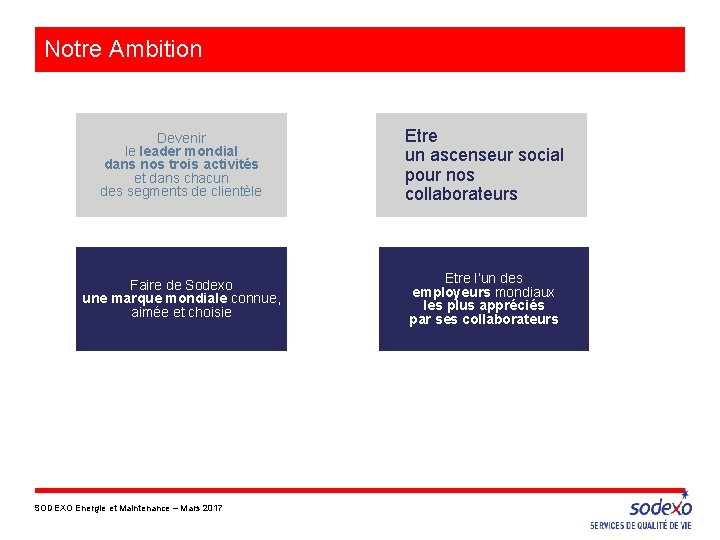 Notre Ambition

Devenir le leader mondial dans nos trois activités et dans chacun des segments de clientèle

Etre un ascenseur social pour nos collaborateurs

Faire de Sodexo une marque mondiale connue, aimée et choisie

Etre l'un des employeurs mondiaux les plus appréciés par ses collaborateurs

SODEXO Energie et Maintenance – Mars 2017

sodexo
SERVICES DE QUALITÉ DE VIE